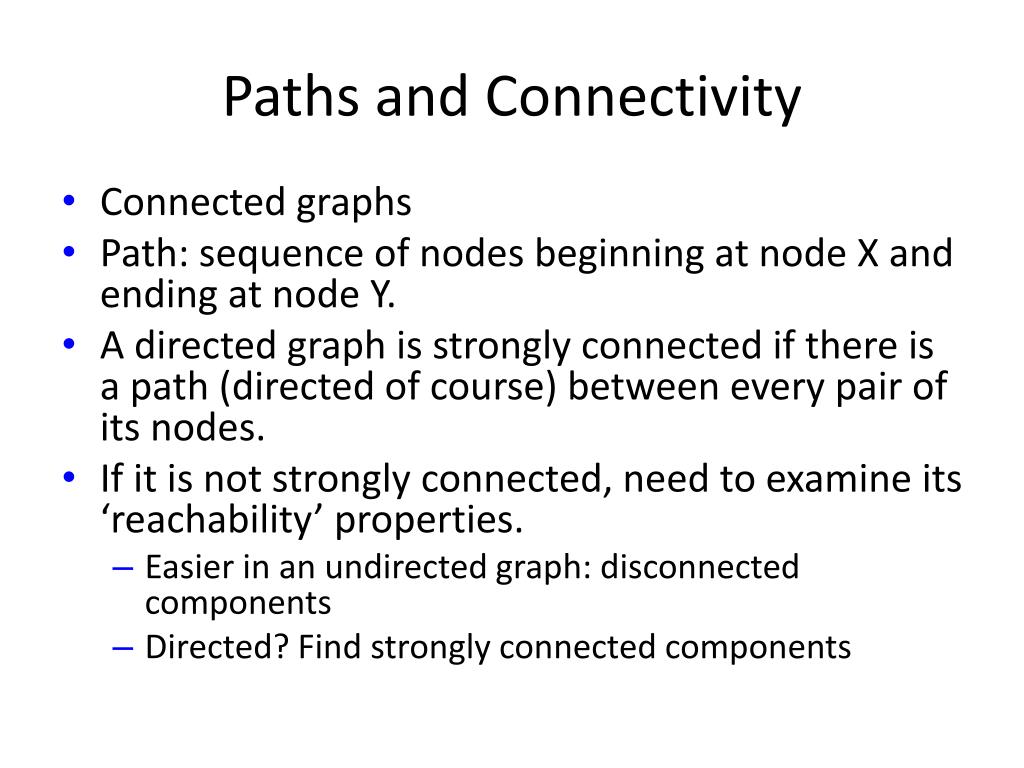 Paths and Connectivity

• Connected graphs
• Path: sequence of nodes beginning at node X and ending at node Y.
• A directed graph is strongly connected if there is a path (directed of course) between every pair of its nodes.
• If it is not strongly connected, need to examine its ‘reachability’ properties.
– Easier in an undirected graph: disconnected components
– Directed? Find strongly connected components